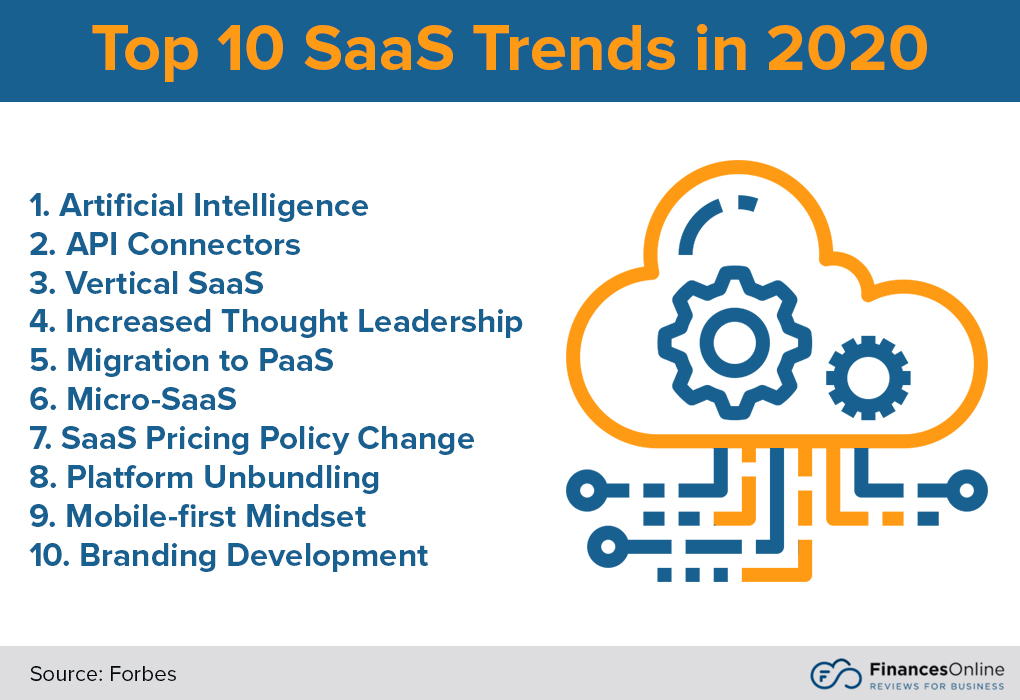 Top 10 SaaS Trends in 2020

1. Artificial Intelligence
2. API Connectors
3. Vertical SaaS
4. Increased Thought Leadership
5. Migration to PaaS
6. Micro-SaaS
7. SaaS Pricing Policy Change
8. Platform Unbundling
9. Mobile-first Mindset
10. Branding Development

Source: Forbes

FinancesOnline
REVIEWS FOR BUSINESS